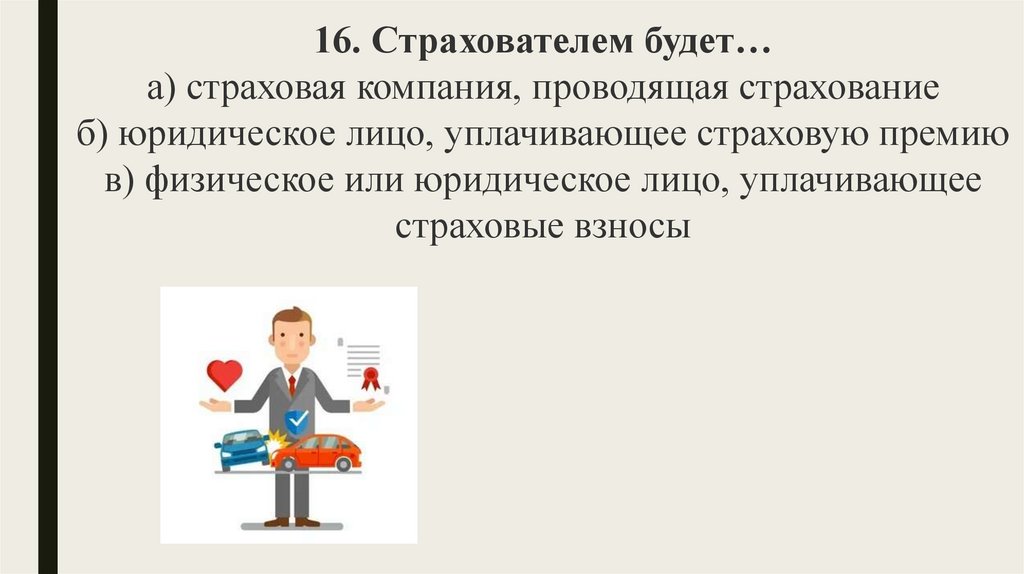 16. Страхователем будет…
а) страховая компания, проводящая страхование
б) юридическое лицо, уплачивающее страховую премию
в) физическое или юридическое лицо, уплачивающее страховые взносы